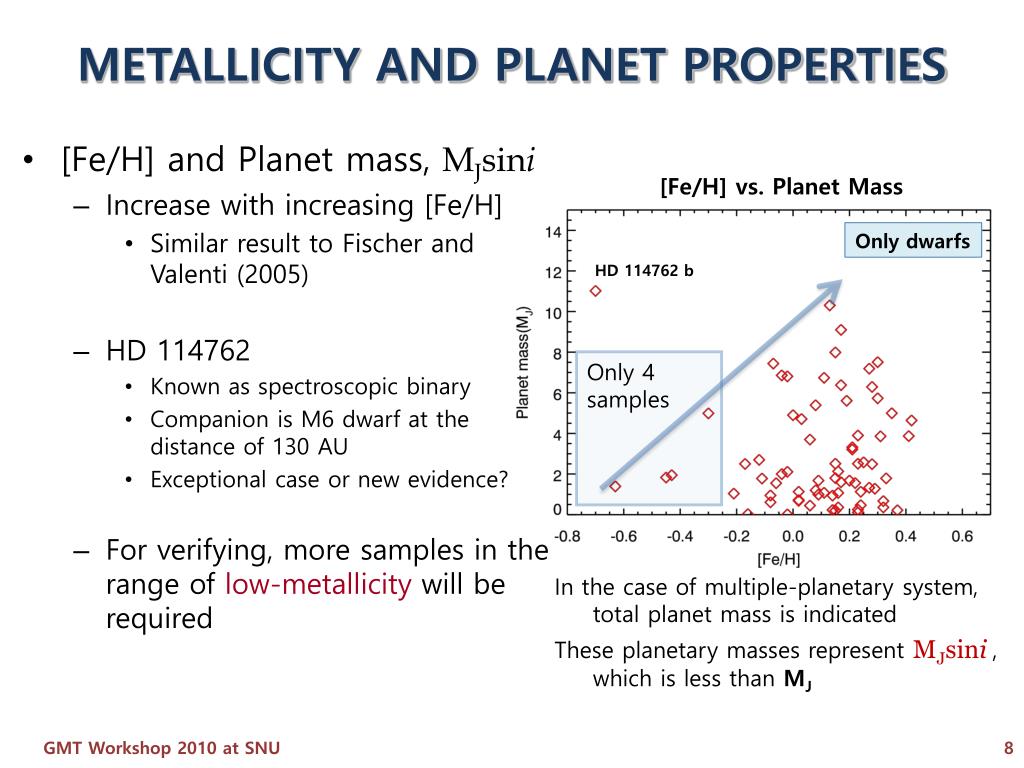 METALLICITY AND PLANET PROPERTIES

• [Fe/H] and Planet mass, $M_J \sin i$
– Increase with increasing [Fe/H]
• Similar result to Fischer and Valenti (2005)

– HD 114762
• Known as spectroscopic binary
• Companion is M6 dwarf at the distance of 130 AU
• Exceptional case or new evidence?

– For verifying, more samples in the range of low-metallicity will be required

[Fe/H] vs. Planet Mass

Only dwarfs

HD 114762 b

Only 4 samples

Planet mass($M_J$)

14
12
10
8
6
4
2
0

-0.8 -0.6 -0.4 -0.2 0.0 0.2 0.4 0.6

[Fe/H]

In the case of multiple-planetary system, total planet mass is indicated

These planetary masses represent $M_J \sin i$ , which is less than $M_J$

GMT Workshop 2010 at SNU

8